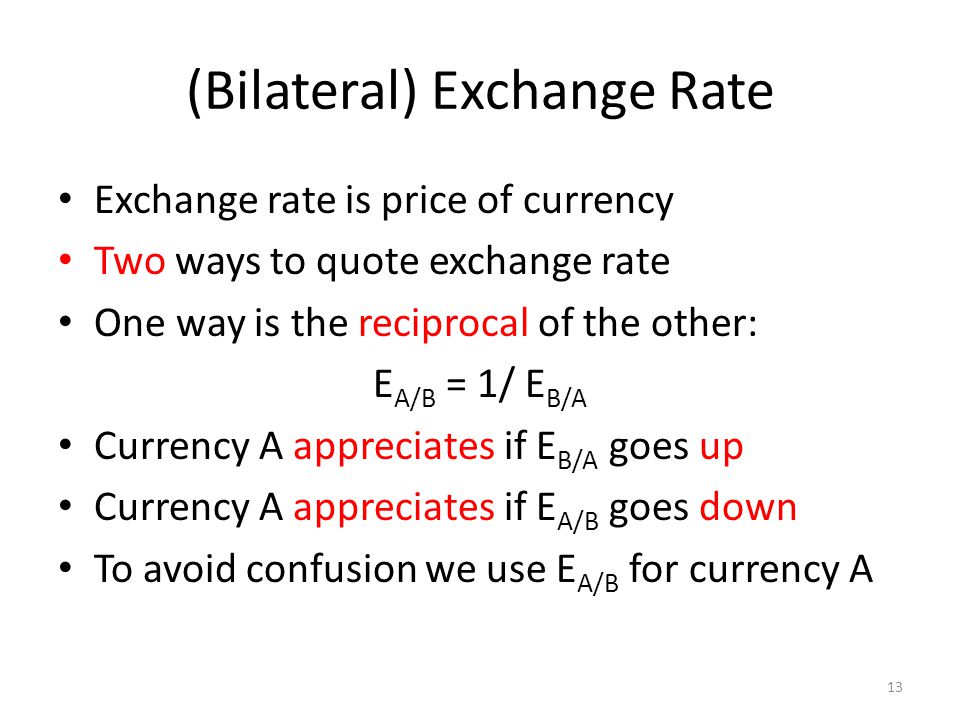 (Bilateral) Exchange Rate

• Exchange rate is price of currency
• Two ways to quote exchange rate
• One way is the reciprocal of the other:

$E_{A/B} = 1/ E_{B/A}$

• Currency A appreciates if $E_{B/A}$ goes up
• Currency A appreciates if $E_{A/B}$ goes down
• To avoid confusion we use $E_{A/B}$ for currency A

13